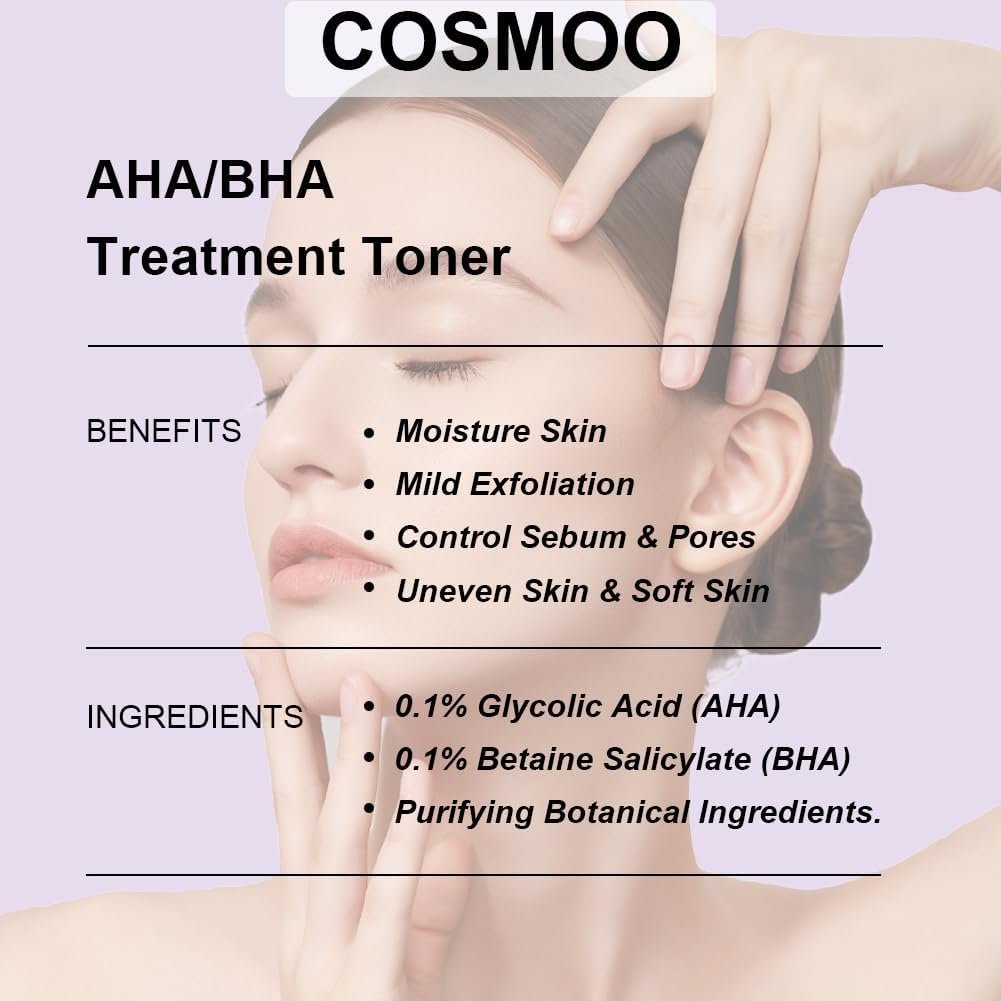 COSMOO

AHA/BHA
Treatment Toner

BENEFITS

• Moisture Skin
• Mild Exfoliation
• Control Sebum & Pores
• Uneven Skin & Soft Skin

INGREDIENTS

• 0.1% Glycolic Acid (AHA)
• 0.1% Betaine Salicylate (BHA)
• Purifying Botanical Ingredients.